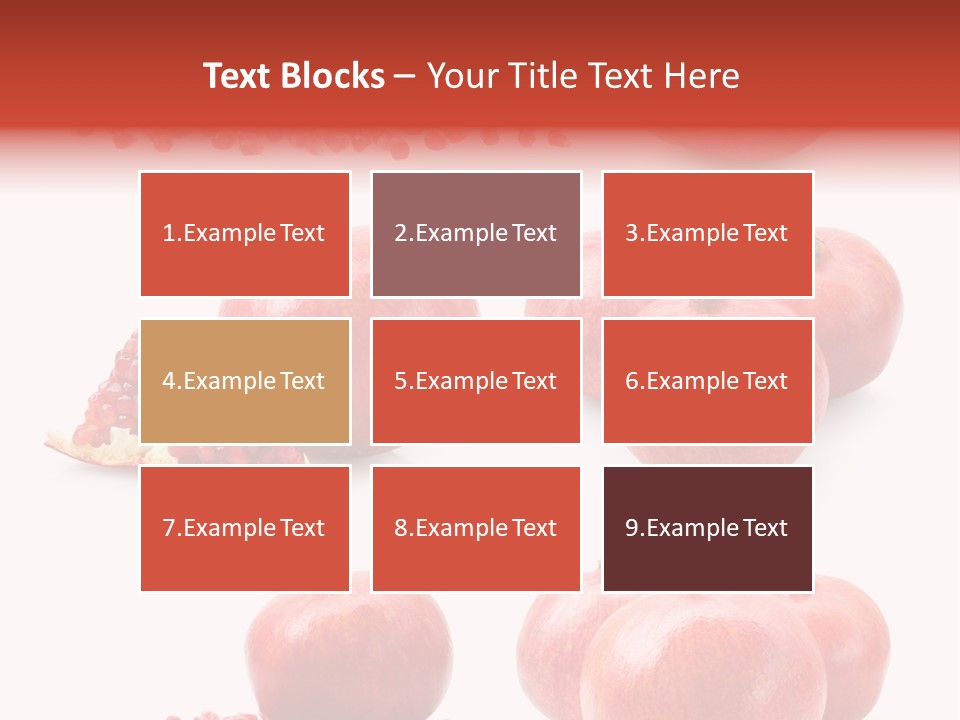 Text Blocks – Your Title Text Here

1.Example Text

2.Example Text

3.Example Text

4.Example Text

5.Example Text

6.Example Text

7.Example Text

8.Example Text

9.Example Text